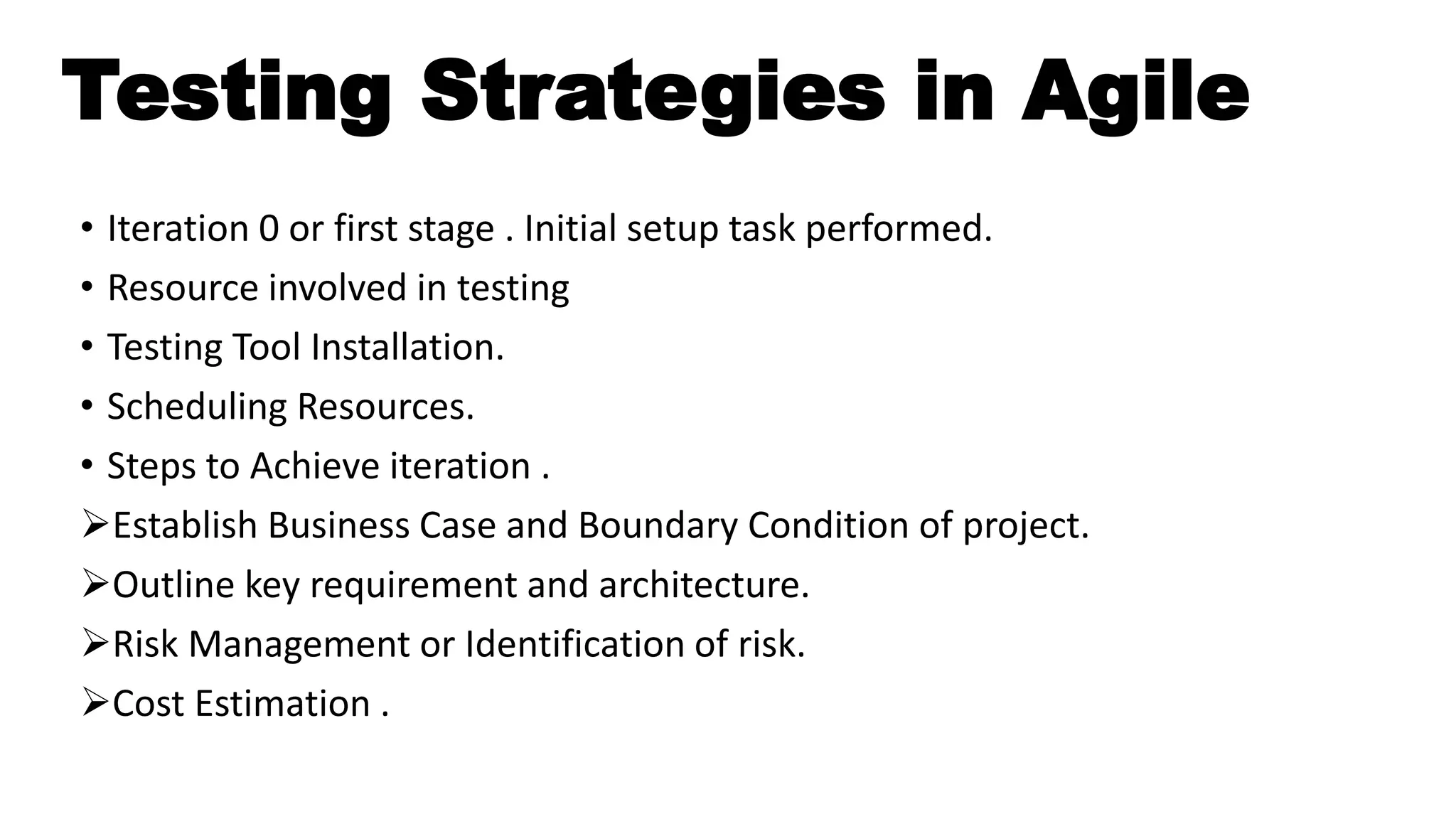 Testing Strategies in Agile

• Iteration 0 or first stage . Initial setup task performed.
• Resource involved in testing
• Testing Tool Installation.
• Scheduling Resources.
• Steps to Achieve iteration .
➢Establish Business Case and Boundary Condition of project.
➢Outline key requirement and architecture.
➢Risk Management or Identification of risk.
➢Cost Estimation .